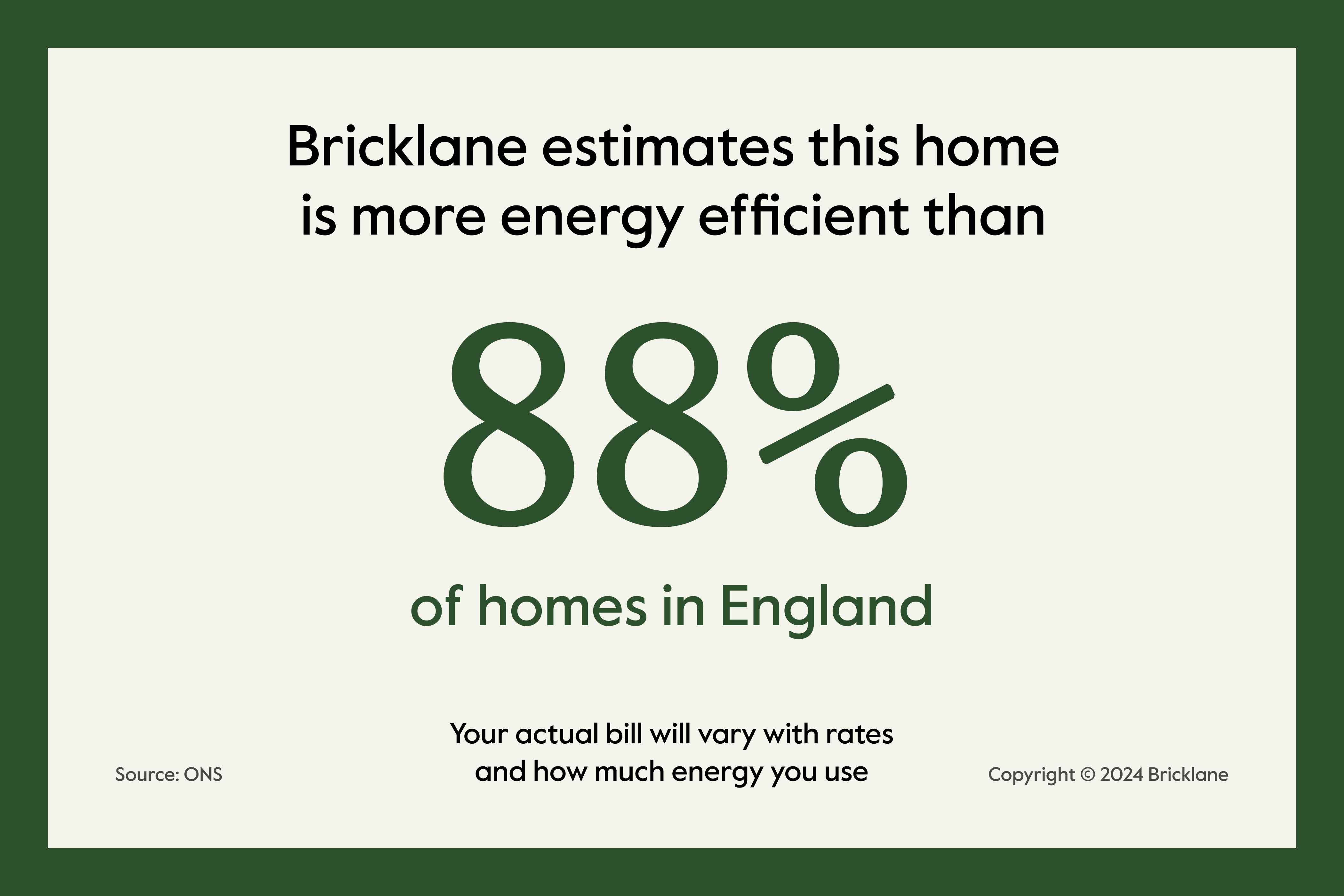 Bricklane estimates this home is more energy efficient than

88%

of homes in England

Your actual bill will vary with rates and how much energy you use

Source: ONS

Copyright © 2024 Bricklane